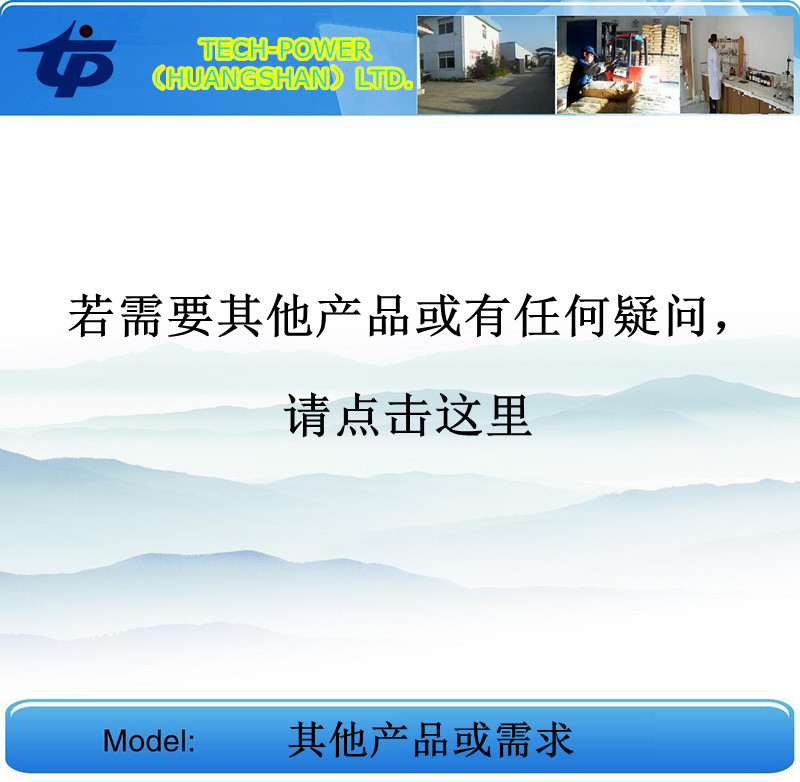 tp

TECH-POWER
（HUANGSHAN）LTD.

若需要其他产品或有任何疑问，

请点击这里

Model: 其他产品或需求